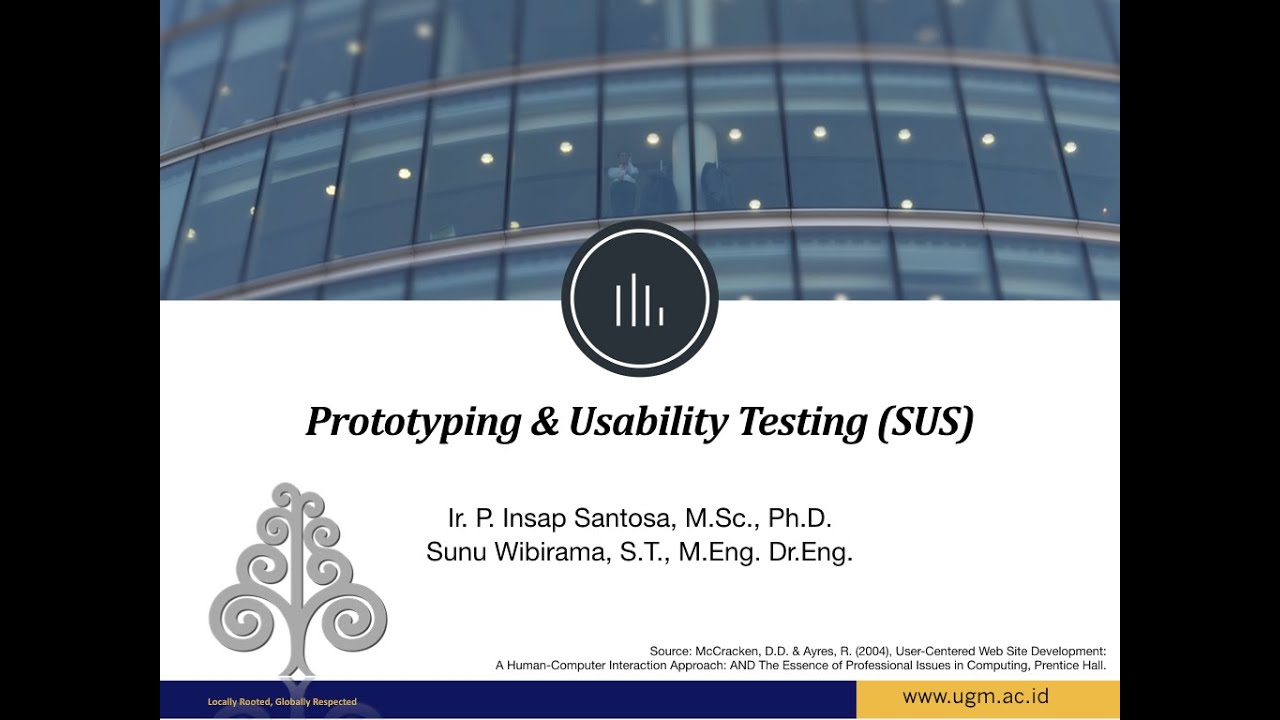 Prototyping & Usability Testing (SUS)

Ir. P. Insap Santosa, M.Sc., Ph.D.
Sunu Wibirama, S.T., M.Eng. Dr.Eng.

Source: McCracken, D.D. & Ayres, R. (2004), User-Centered Web Site Development: A Human-Computer Interaction Approach: AND The Essence of Professional Issues in Computing, Prentice Hall.

Locally Rooted, Globally Respected

www.ugm.ac.id